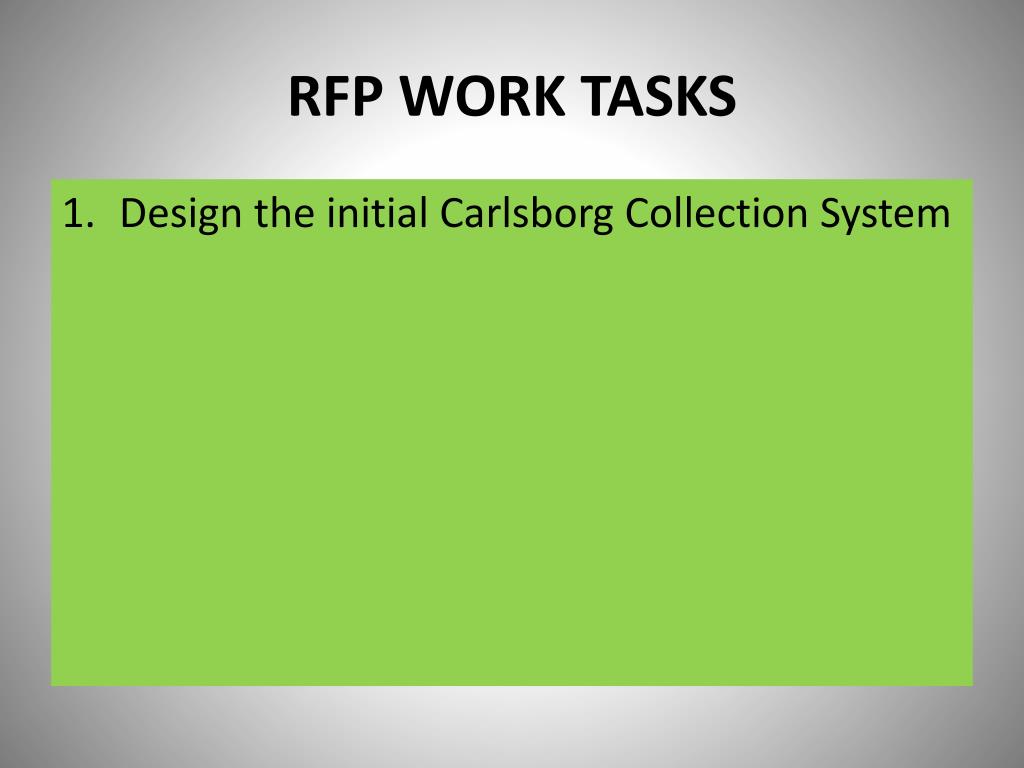 RFP WORK TASKS

1. Design the initial Carlsborg Collection System